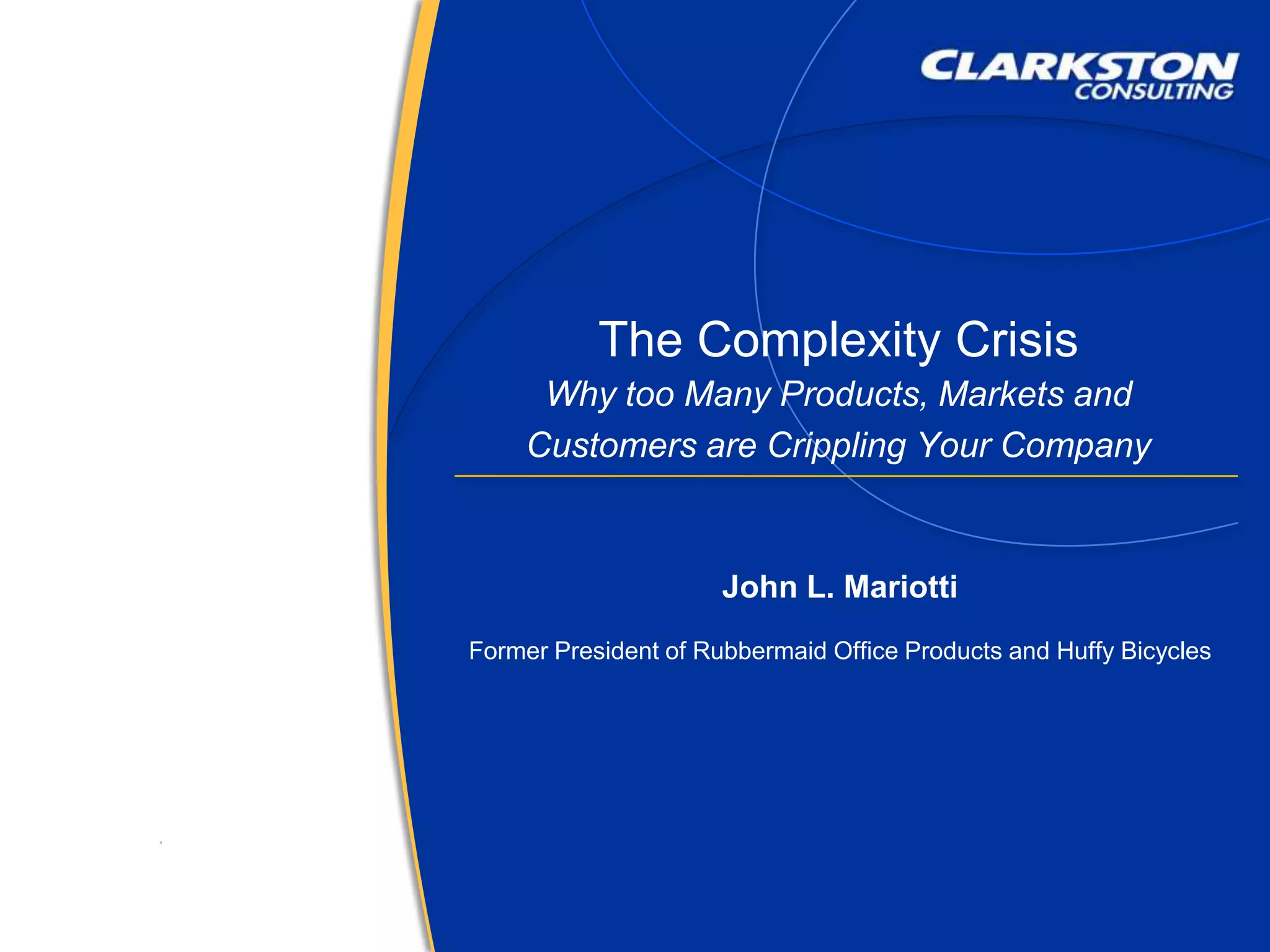 CLARKSTON
CONSULTING

The Complexity Crisis

Why too Many Products, Markets and Customers are Crippling Your Company

John L. Mariotti

Former President of Rubbermaid Office Products and Huffy Bicycles